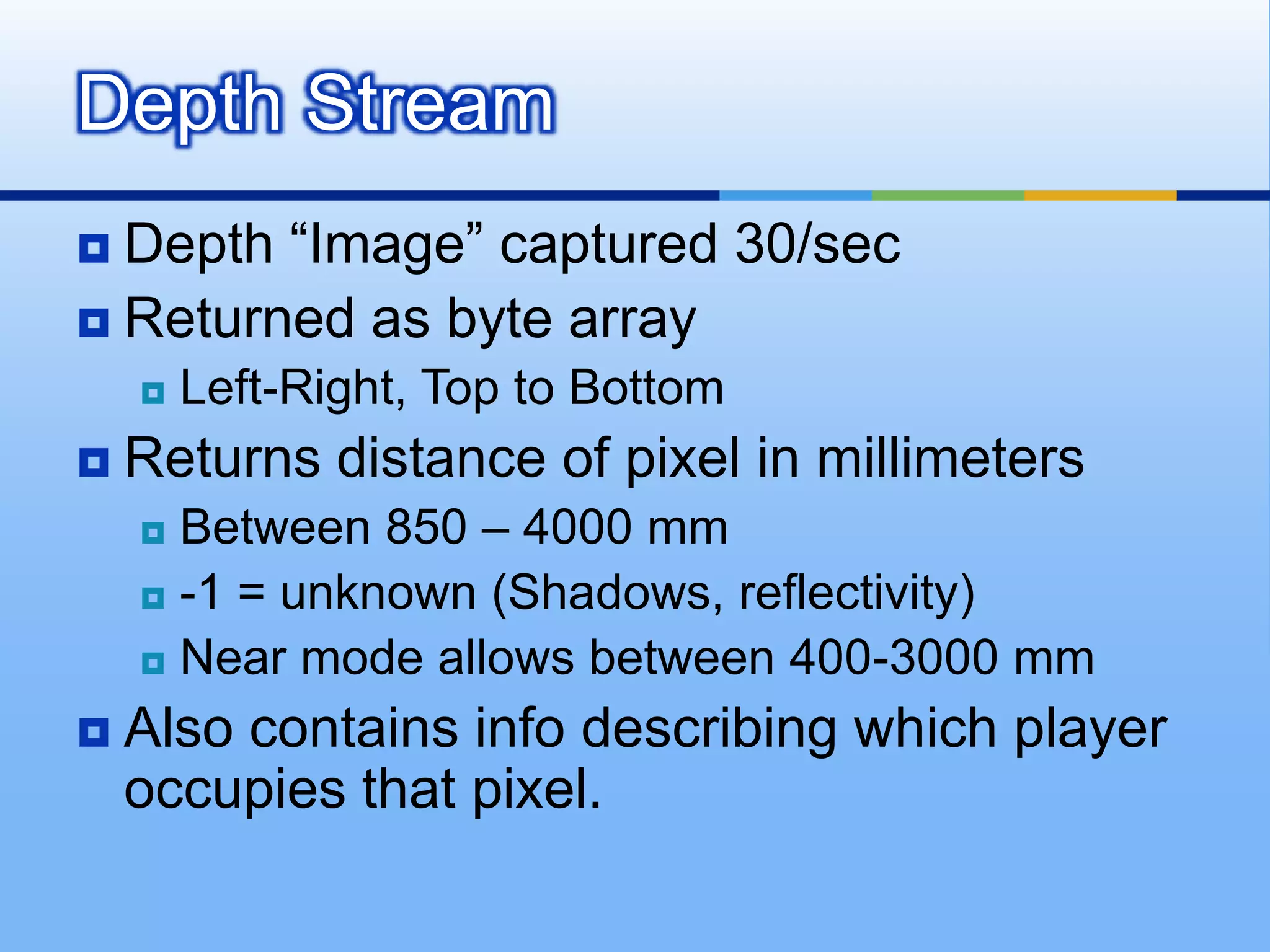 Depth Stream

Depth “Image” captured 30/sec
Returned as byte array
Left-Right, Top to Bottom
Returns distance of pixel in millimeters
Between 850 – 4000 mm
-1 = unknown (Shadows, reflectivity)
Near mode allows between 400-3000 mm
Also contains info describing which player occupies that pixel.